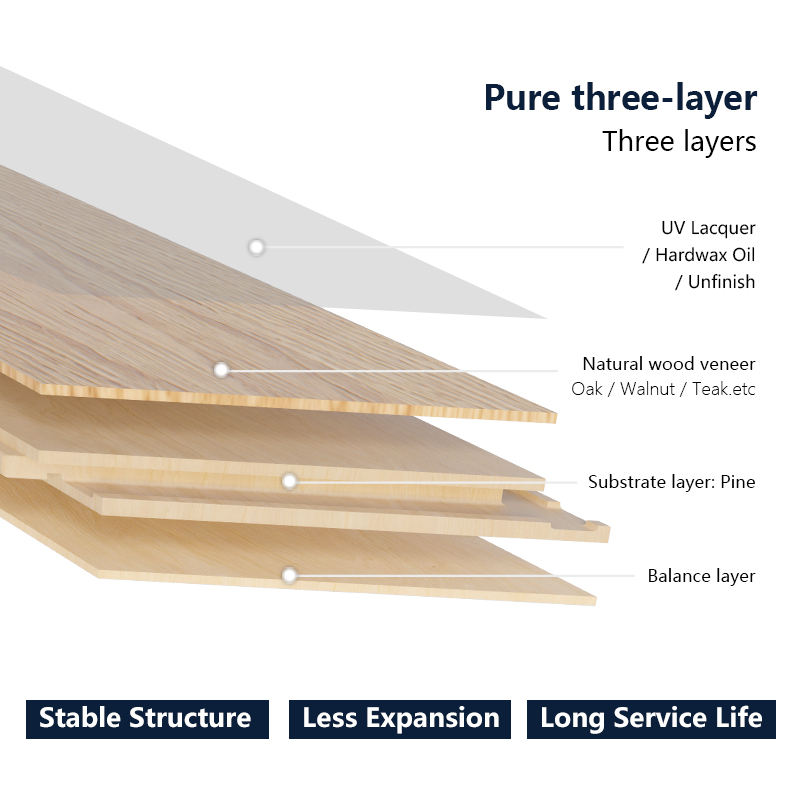 Pure three-layer
Three layers

UV Lacquer
/ Hardwax Oil
/ Unfinish

Natural wood veneer
Oak / Walnut / Teak.etc

Substrate layer: Pine

Balance layer

Stable Structure

Less Expansion

Long Service Life